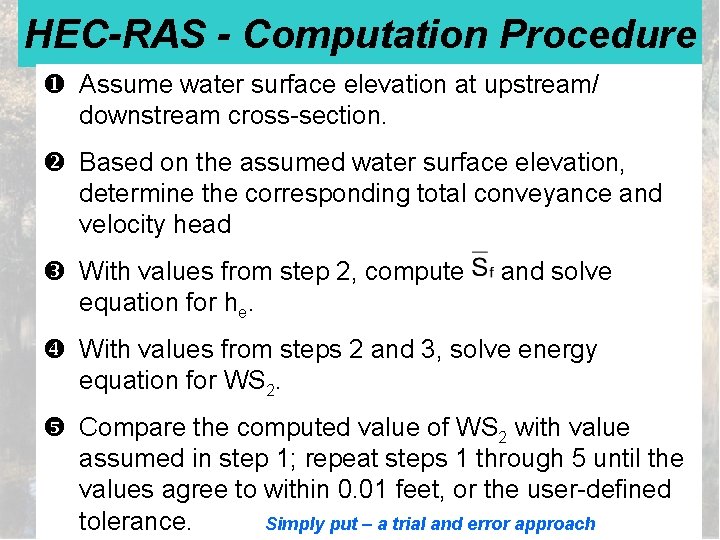 HEC-RAS - Computation Procedure

❶ Assume water surface elevation at upstream/ downstream cross-section.

❷ Based on the assumed water surface elevation, determine the corresponding total conveyance and velocity head

❸ With values from step 2, compute $\overline{S}_f$ and solve equation for $h_e$.

❹ With values from steps 2 and 3, solve energy equation for $WS_2$.

❺ Compare the computed value of $WS_2$ with value assumed in step 1; repeat steps 1 through 5 until the values agree to within 0.01 feet, or the user-defined tolerance.

Simply put – a trial and error approach